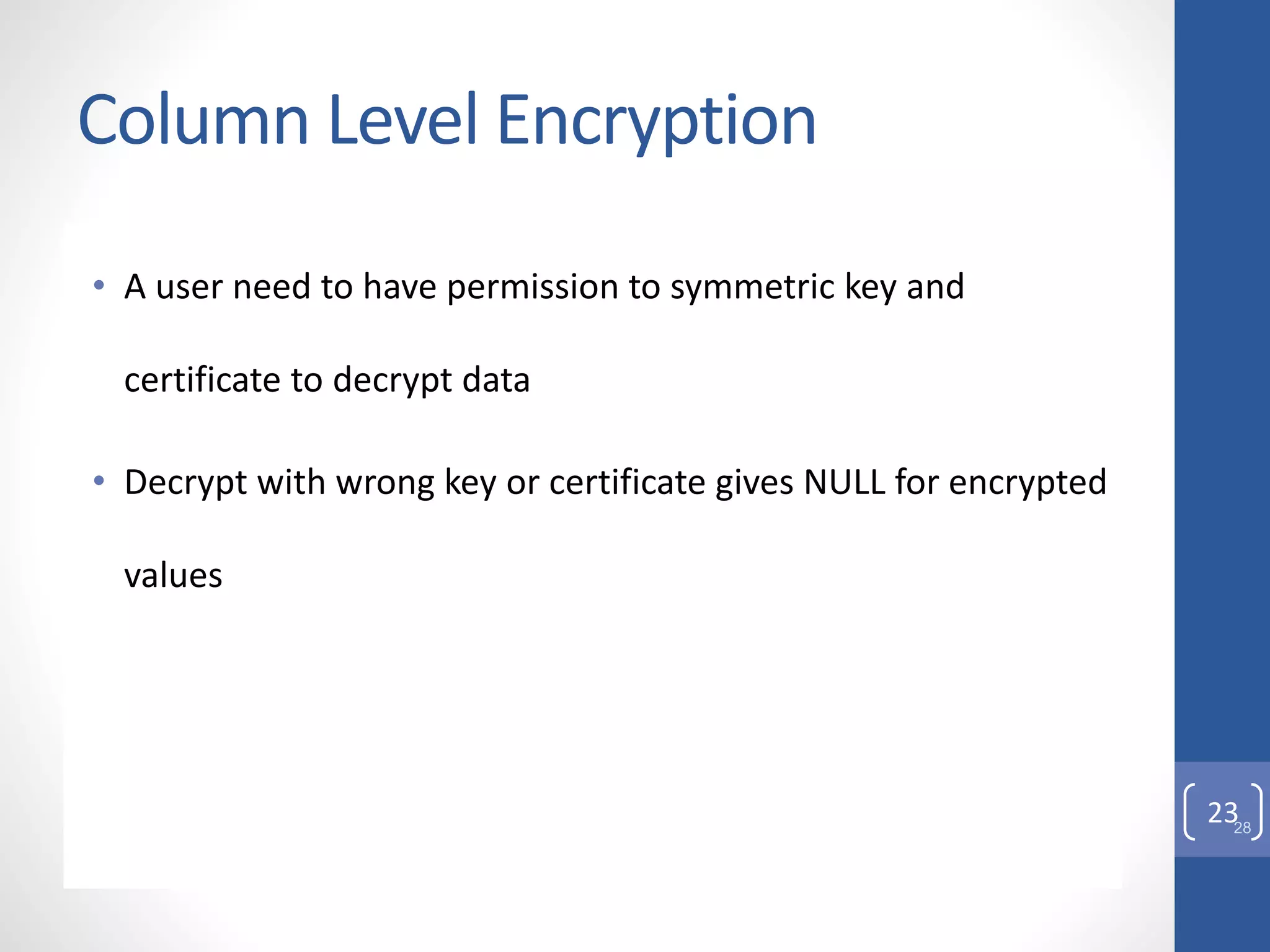 Column Level Encryption

• A user need to have permission to symmetric key and certificate to decrypt data

• Decrypt with wrong key or certificate gives NULL for encrypted values

23
28